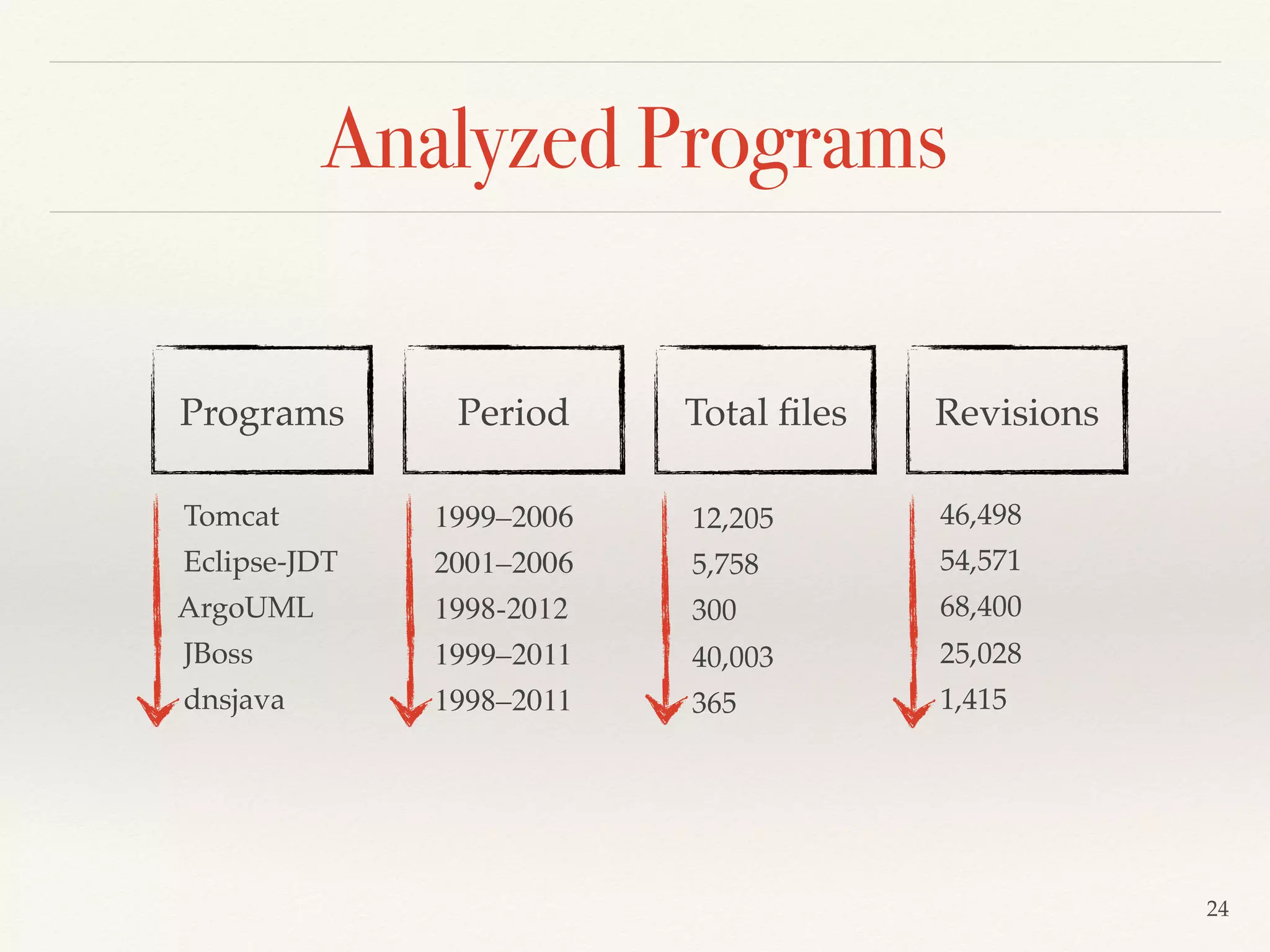 Analyzed Programs

| Programs | Period | Total files | Revisions |
|---|---|---|---|
| Tomcat | 1999–2006 | 12,205 | 46,498 |
| Eclipse-JDT | 2001–2006 | 5,758 | 54,571 |
| ArgoUML | 1998-2012 | 300 | 68,400 |
| JBoss | 1999–2011 | 40,003 | 25,028 |
| dnsjava | 1998–2011 | 365 | 1,415 |

24